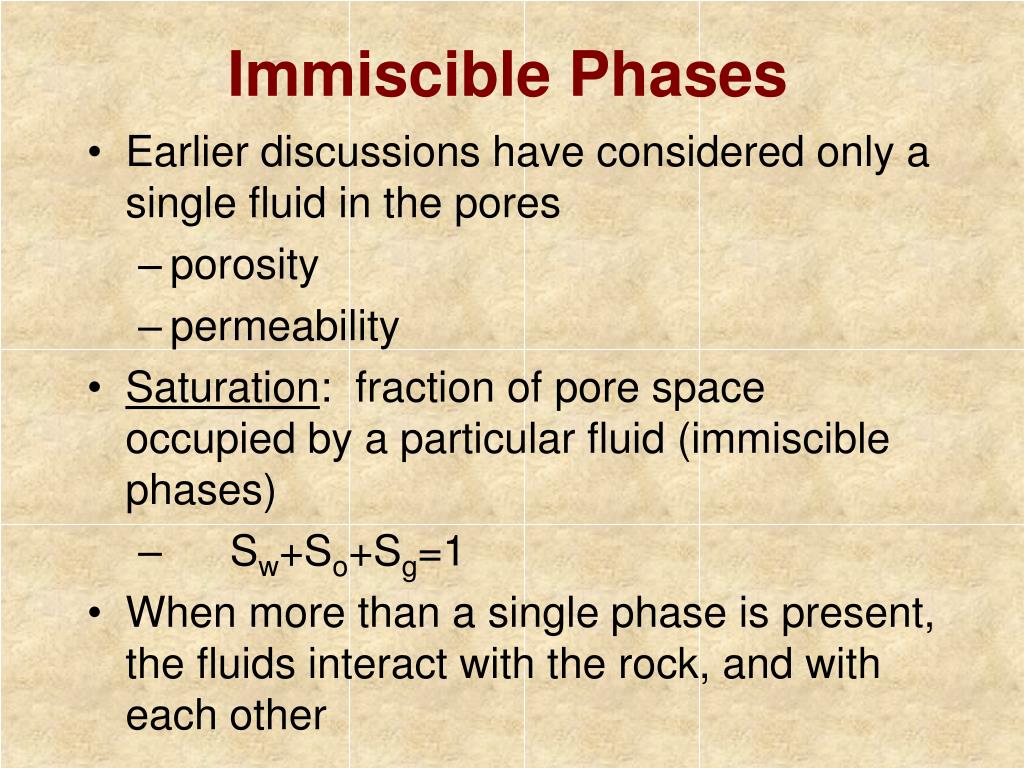 Immiscible Phases

• Earlier discussions have considered only a single fluid in the pores

– porosity

– permeability

• Saturation: fraction of pore space occupied by a particular fluid (immiscible phases)

– $S_w+S_o+S_g=1$

• When more than a single phase is present, the fluids interact with the rock, and with each other